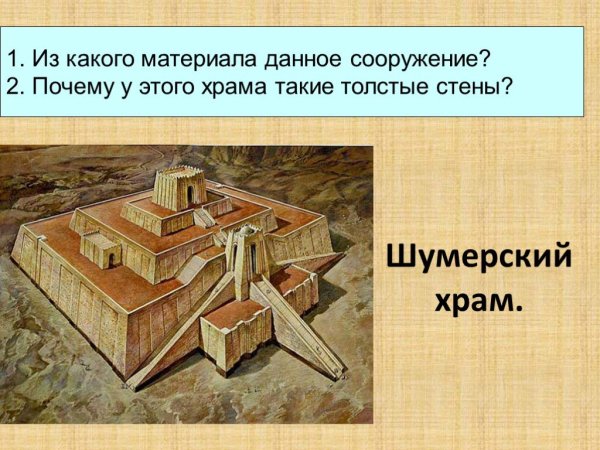 1. Из какого материала данное сооружение?
2. Почему у этого храма такие толстые стены?

Шумерский храм.